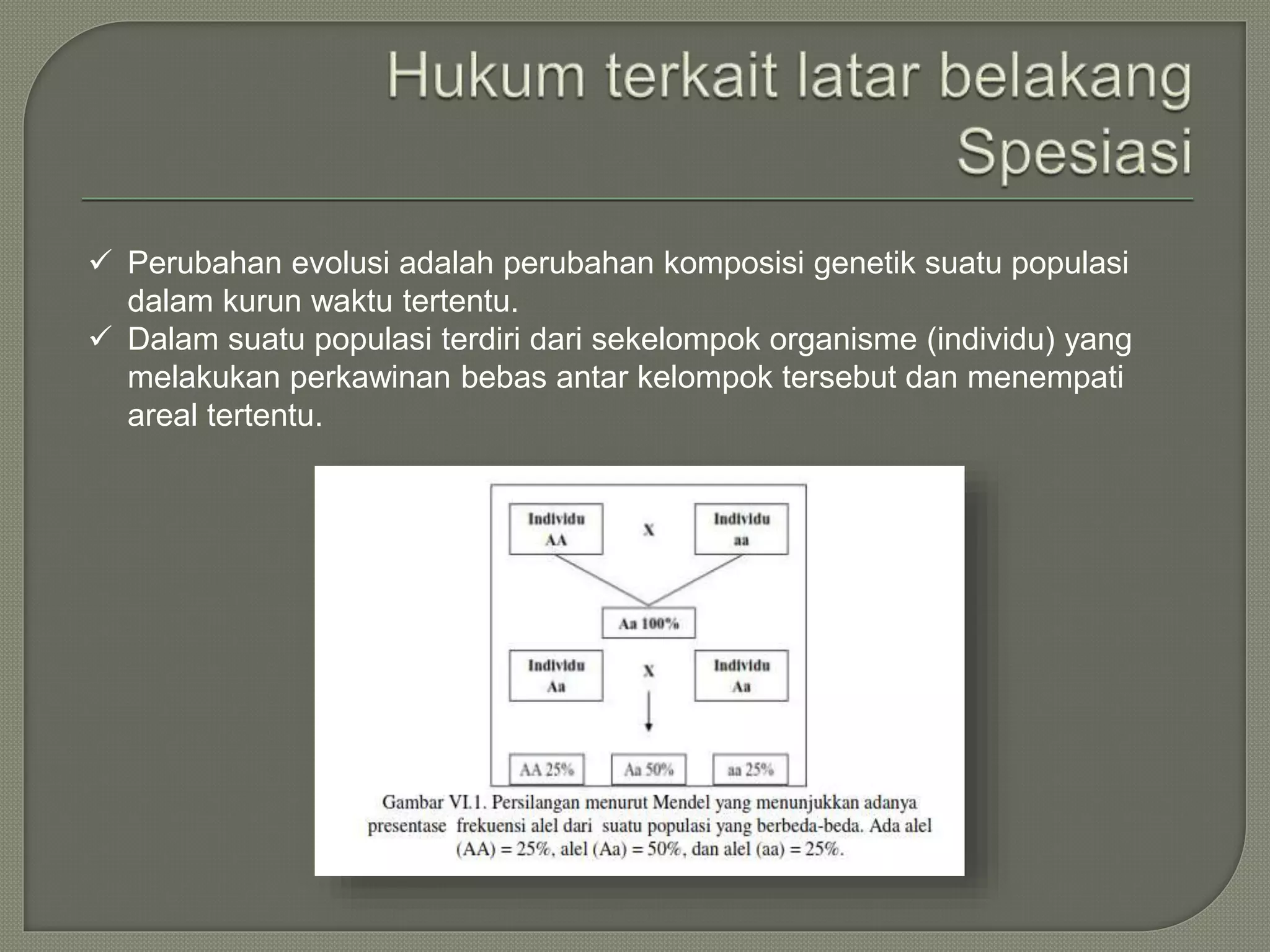 Hukum terkait latar belakang Spesiasi

✓ Perubahan evolusi adalah perubahan komposisi genetik suatu populasi dalam kurun waktu tertentu.
✓ Dalam suatu populasi terdiri dari sekelompok organisme (individu) yang melakukan perkawinan bebas antar kelompok tersebut dan menempati areal tertentu.

Individu AA

X

Individu aa

Aa 100%

Individu Aa

X

Individu Aa

AA 25%

Aa 50%

aa 25%

Gambar VI.1. Persilangan menurut Mendel yang menunjukkan adanya presentase frekuensi alel dari suatu populasi yang berbeda-beda. Ada alel (AA) = 25%, alel (Aa) = 50%, dan alel (aa) = 25%.